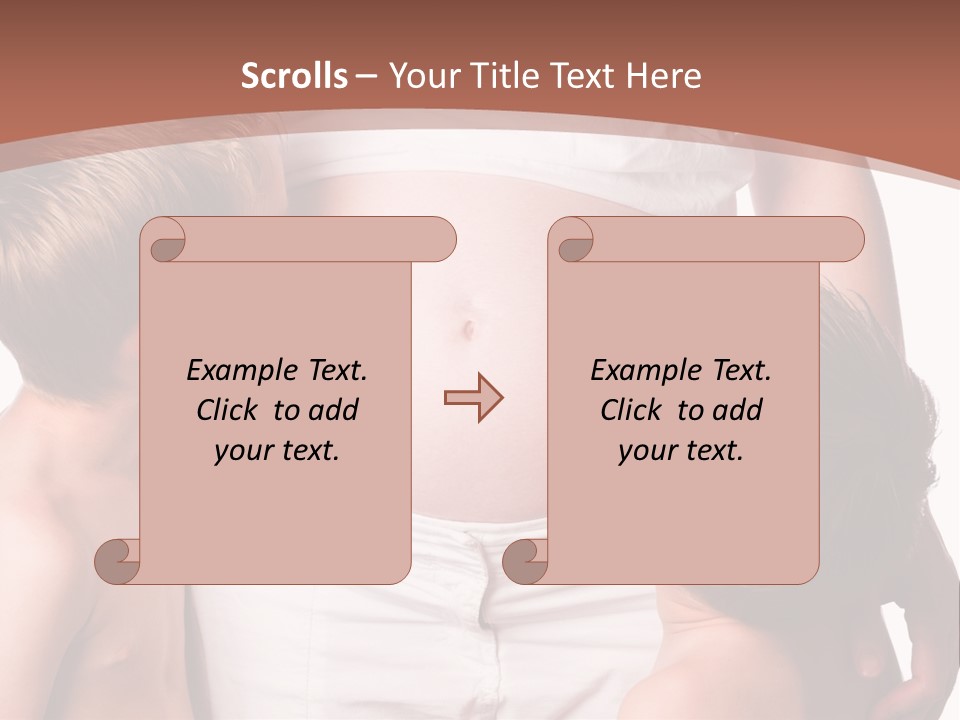 Scrolls – Your Title Text Here

Example Text. Click to add your text.

Example Text. Click to add your text.